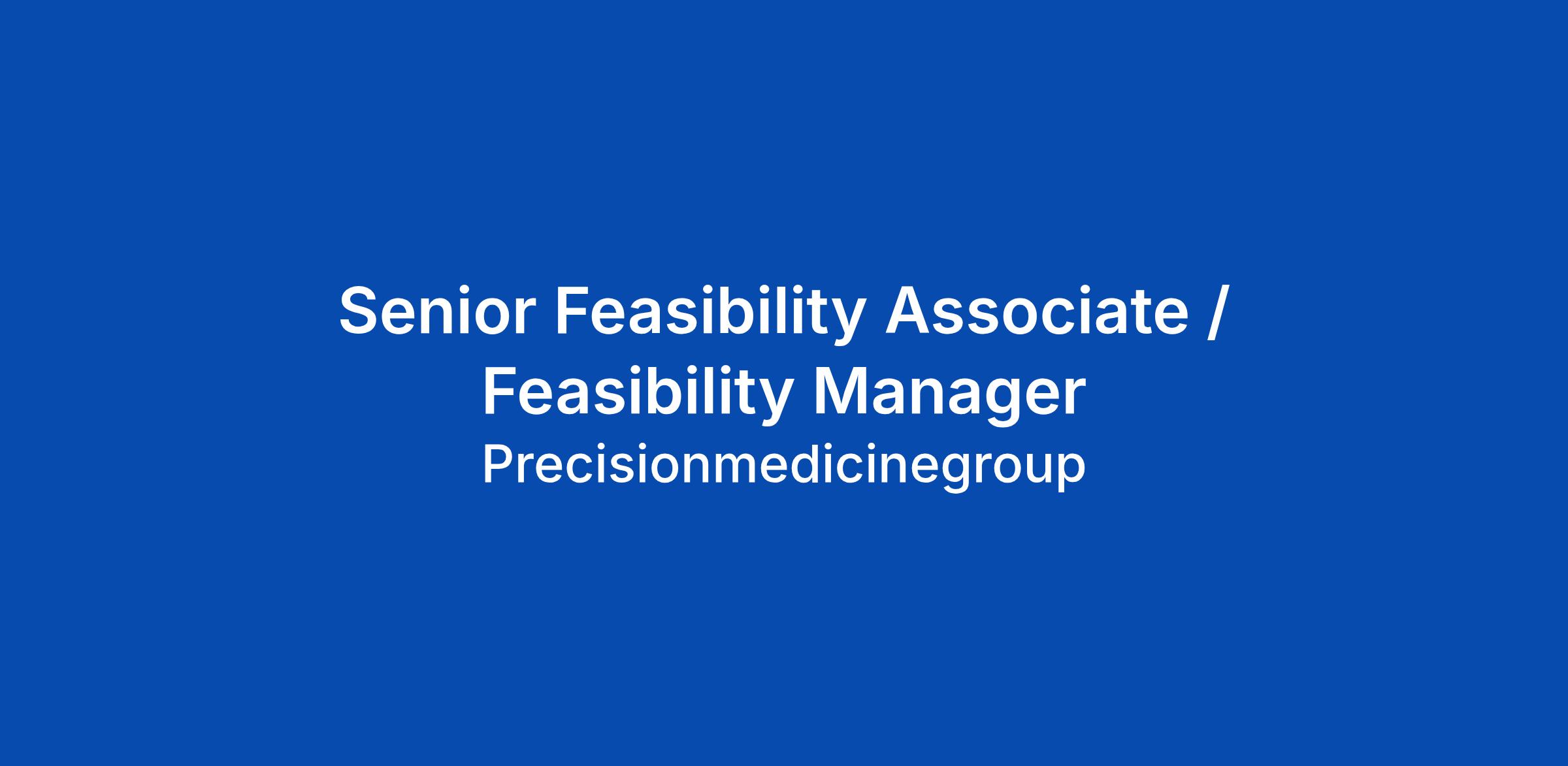 Senior Feasibility Associate / Feasibility Manager

Precisionmedicinegroup